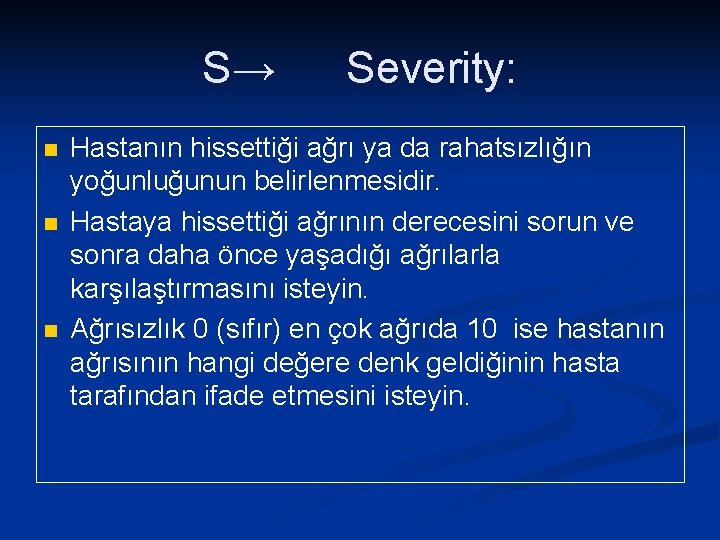 S→ Severity:

Hastanın hissettiği ağrı ya da rahatsızlığın yoğunluğunun belirlenmesidir.

Hastaya hissettiği ağrının derecesini sorun ve sonra daha önce yaşadığı ağrılarla karşılaştırmasını isteyin.

Ağrısızlık 0 (sıfır) en çok ağrıda 10 ise hastanın ağrısının hangi değere denk geldiğinin hasta tarafından ifade etmesini isteyin.